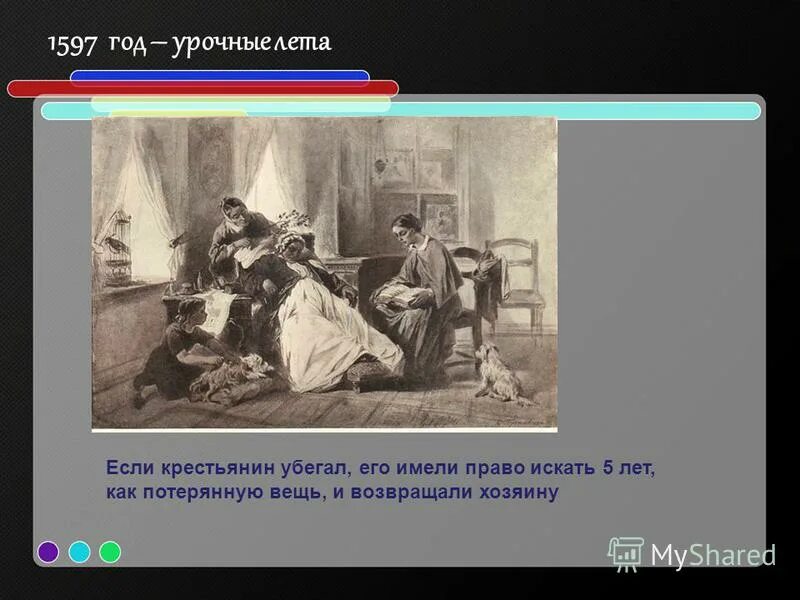 1597 год – урочные лета

Если крестьянин убегал, его имели право искать 5 лет, как потерянную вещь, и возвращали хозяину

MyShared